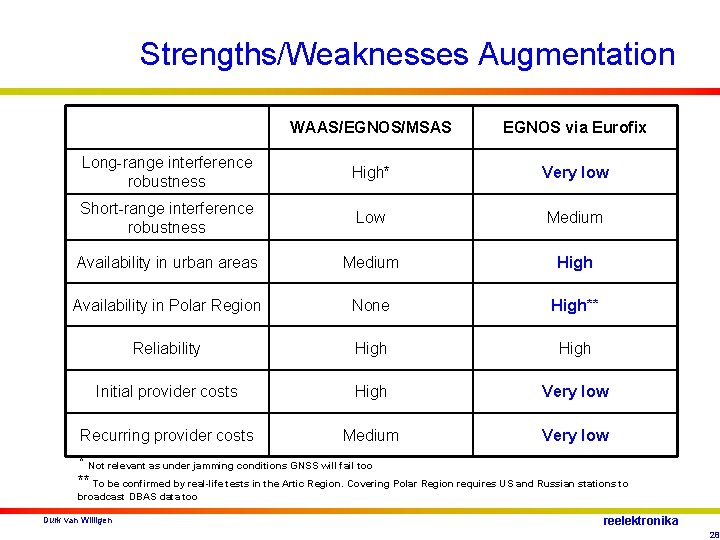 Strengths/Weaknesses Augmentation

| | WAAS/EGNOS/MSAS | EGNOS via Eurofix |
|---|---|---|
| Long-range interference robustness | High* | Very low |
| Short-range interference robustness | Low | Medium |
| Availability in urban areas | Medium | High |
| Availability in Polar Region | None | High** |
| Reliability | High | High |
| Initial provider costs | High | Very low |
| Recurring provider costs | Medium | Very low |

* Not relevant as under jamming conditions GNSS will fail too

** To be confirmed by real-life tests in the Artic Region. Covering Polar Region requires US and Russian stations to broadcast DBAS data too

Durk van Willigen

reelektronika

28